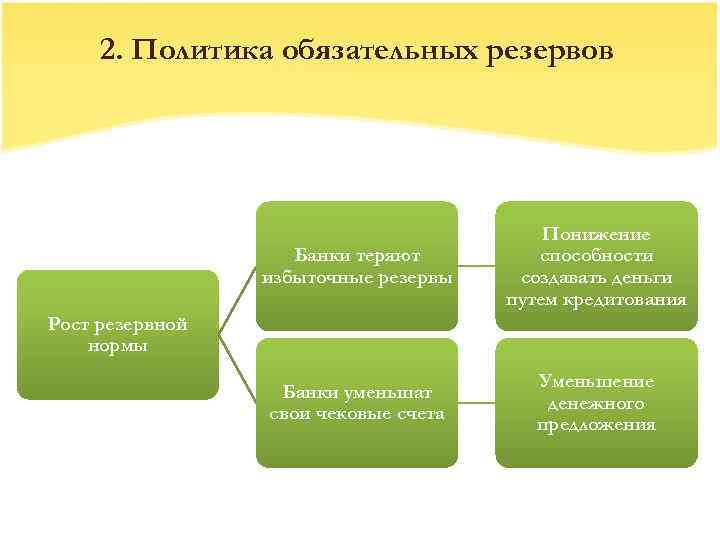 2. Политика обязательных резервов

Рост резервной нормы

Банки теряют избыточные резервы

Понижение способности создавать деньги путем кредитования

Банки уменьшат свои чековые счета

Уменьшение денежного предложения